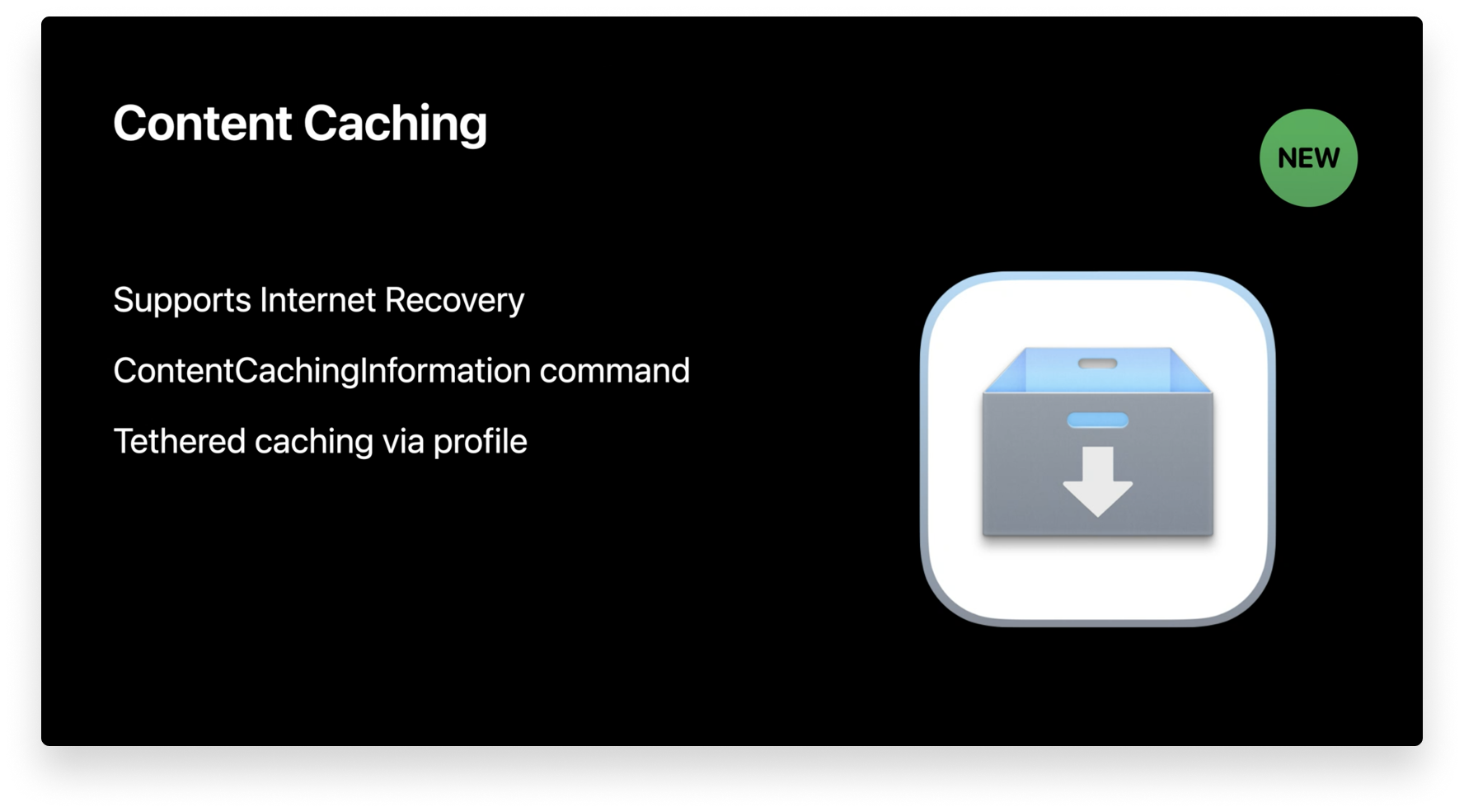 Content Caching

NEW

Supports Internet Recovery

ContentCachingInformation command

Tethered caching via profile